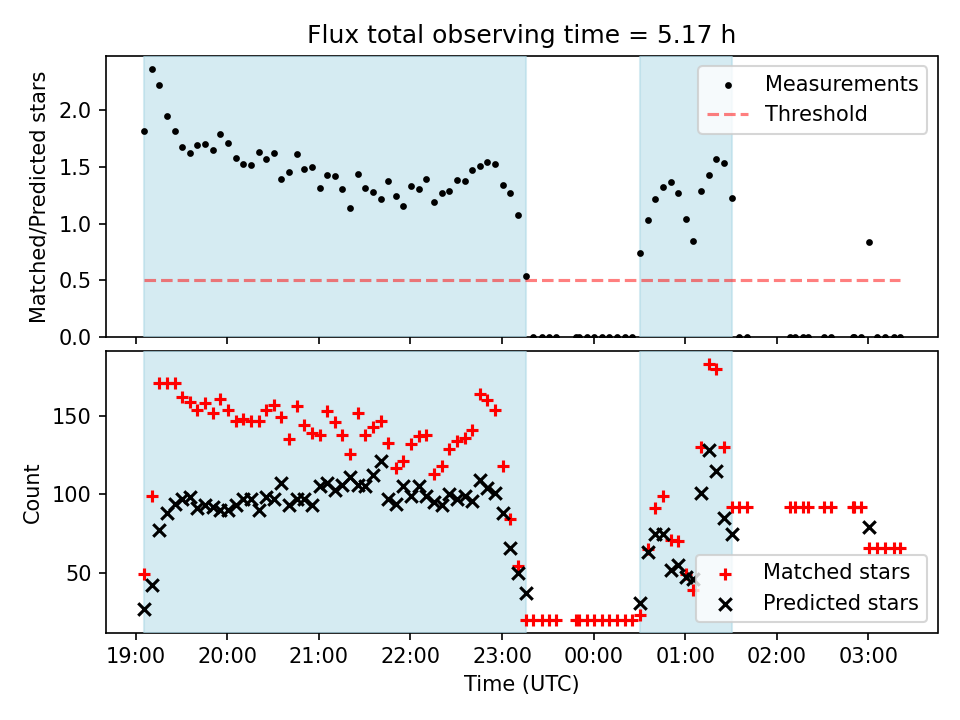 Flux total observing time = 5.17 h

Matched/Predicted stars

2.0
1.5
1.0
0.5
0.0

Measurements
Threshold

Count

150
100
50

Matched stars
Predicted stars

19:00 20:00 21:00 22:00 23:00 00:00 01:00 02:00 03:00

Time (UTC)